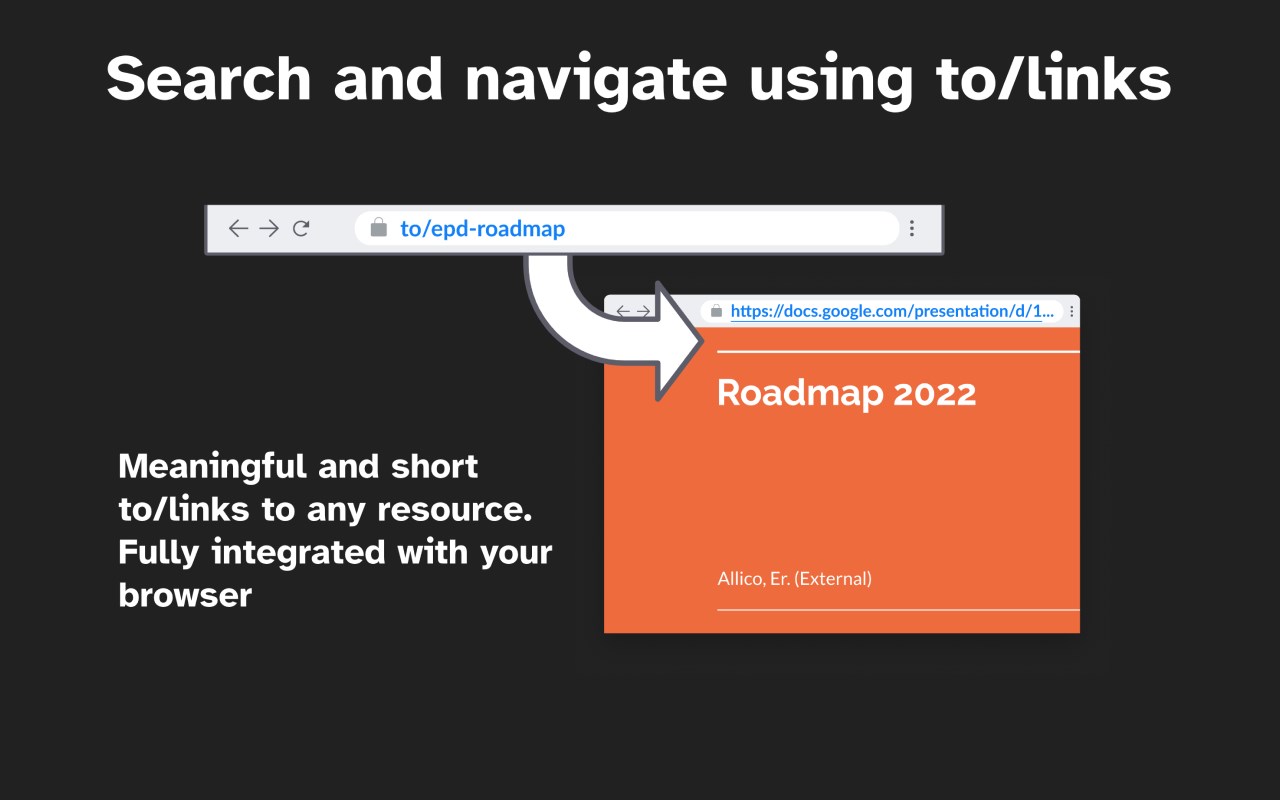 Search and navigate using to/links

to/epd-roadmap

https://docs.google.com/presentation/d/1...

Roadmap 2022

Allico, Er. (External)

Meaningful and short to/links to any resource. Fully integrated with your browser